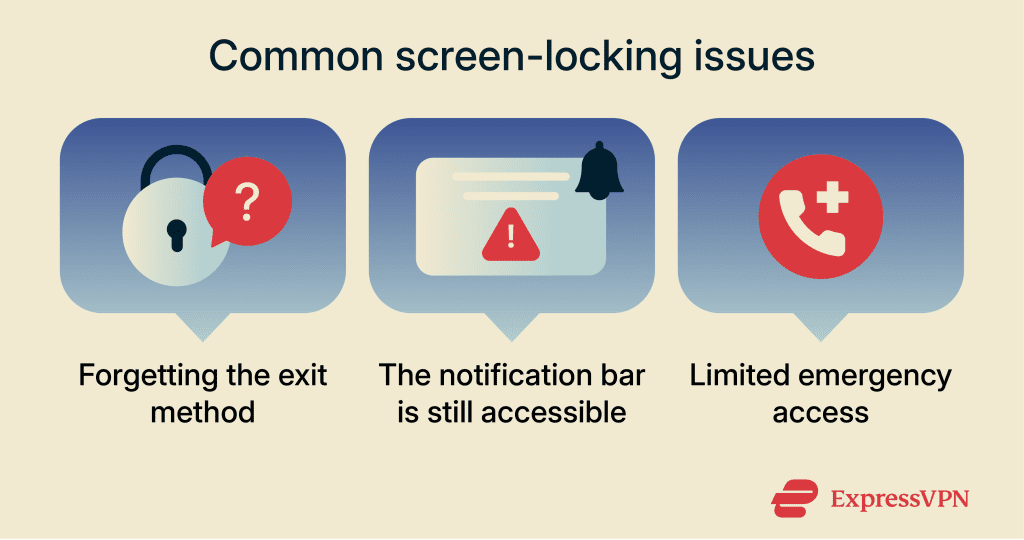 Common screen-locking issues

?

!

Forgetting the exit method

The notification bar is still accessible

Limited emergency access

ExpressVPN